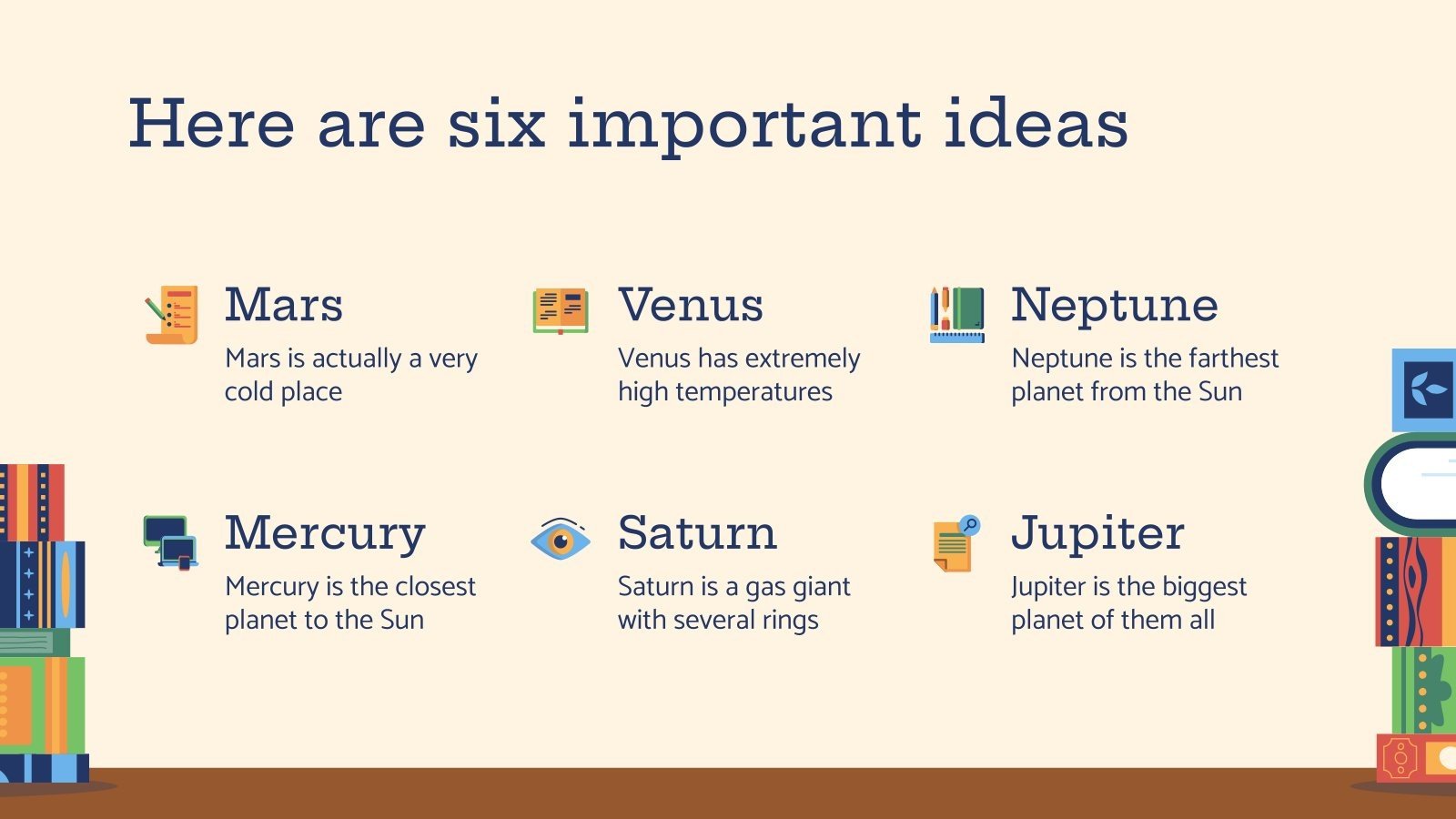 Here are six important ideas

Mars

Mars is actually a very cold place

Venus

Venus has extremely high temperatures

Neptune

Neptune is the farthest planet from the Sun

Mercury

Mercury is the closest planet to the Sun

Saturn

Saturn is a gas giant with several rings

Jupiter

Jupiter is the biggest planet of them all